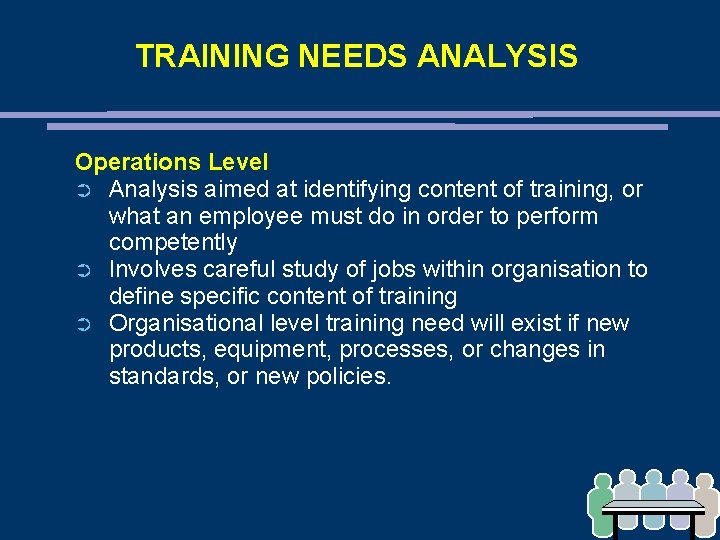 TRAINING NEEDS ANALYSIS

Operations Level

➲ Analysis aimed at identifying content of training, or what an employee must do in order to perform competently

➲ Involves careful study of jobs within organisation to define specific content of training

➲ Organisational level training need will exist if new products, equipment, processes, or changes in standards, or new policies.